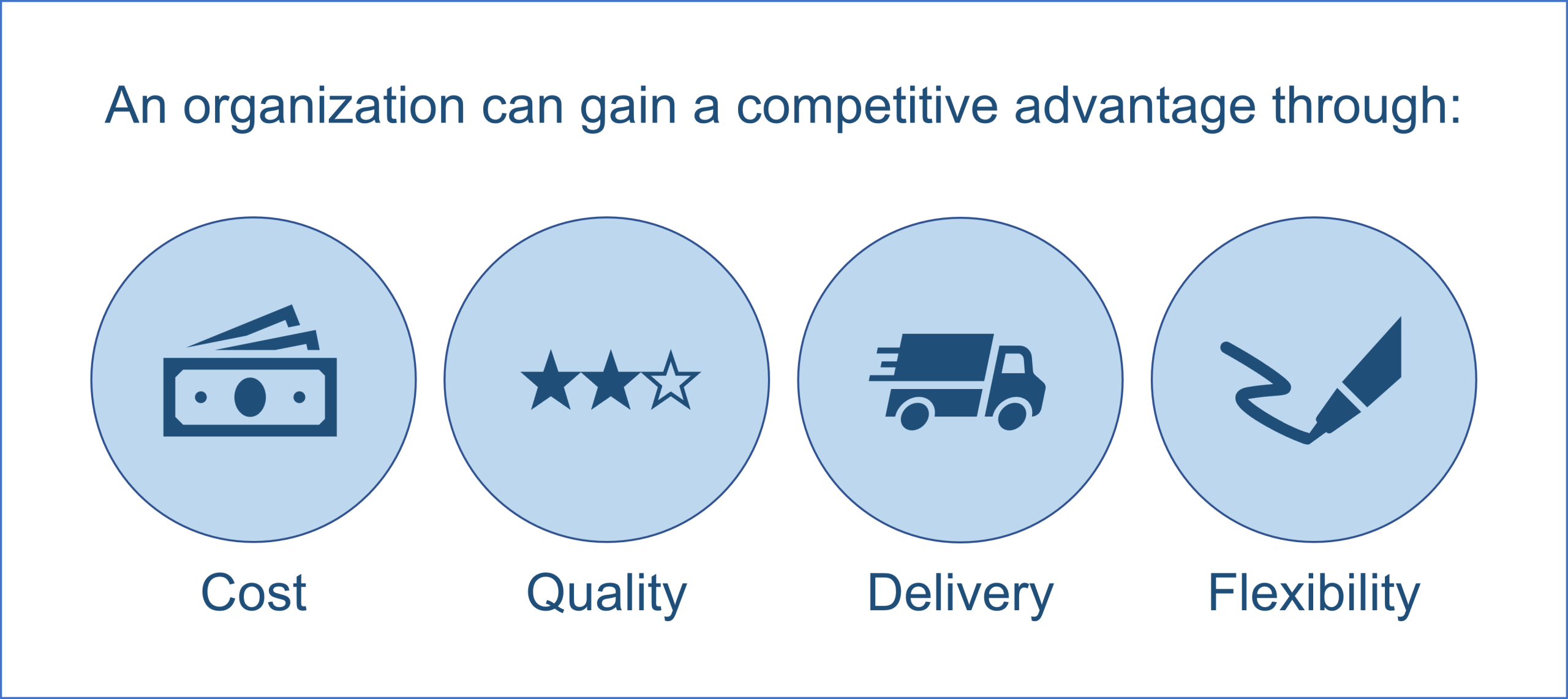 An organization can gain a competitive advantage through:

Cost

Quality

Delivery

Flexibility